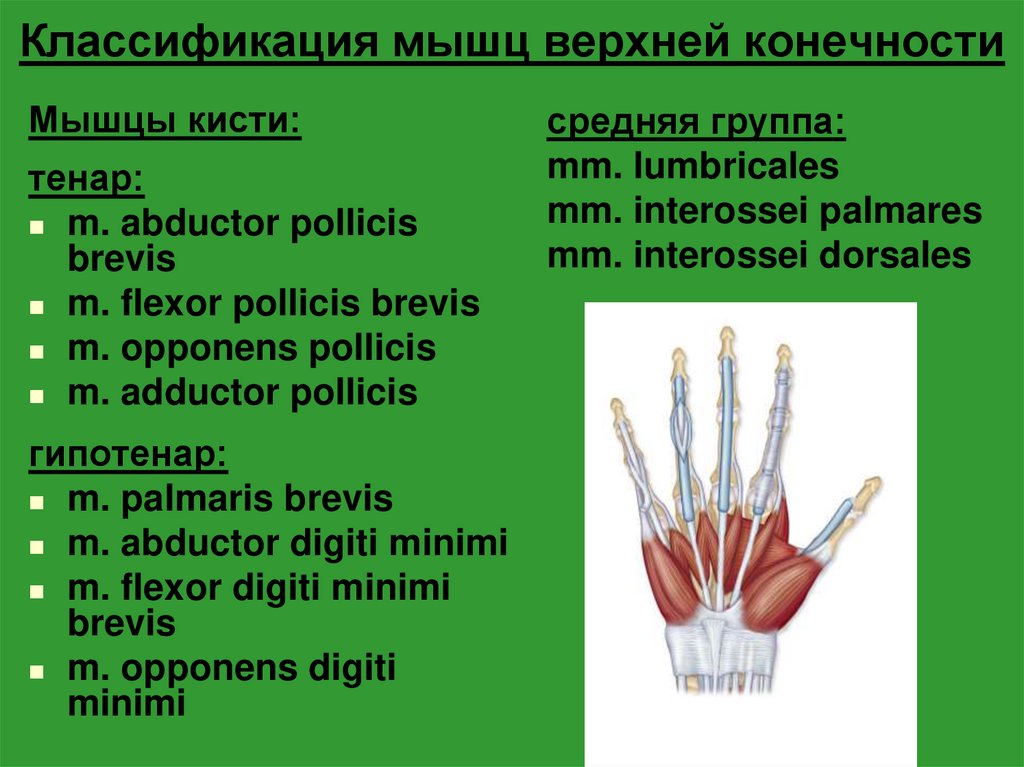 Классификация мышц верхней конечности

Мышцы кисти:

тенар:
- m. abductor pollicis brevis
- m. flexor pollicis brevis
- m. opponens pollicis
- m. adductor pollicis

гипотенар:
- m. palmaris brevis
- m. abductor digiti minimi
- m. flexor digiti minimi brevis
- m. opponens digiti minimi

средняя группа:
mm. lumbricales
mm. interossei palmares
mm. interossei dorsales